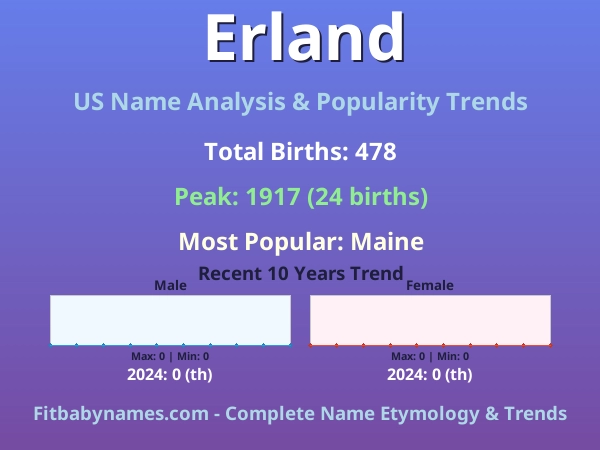 Erland

US Name Analysis & Popularity Trends

Total Births: 478

Peak: 1917 (24 births)

Most Popular: Maine

Recent 10 Years Trend

Male

Max: 0 | Min: 0

2024: 0 (th)

Female

Max: 0 | Min: 0

2024: 0 (th)

Fitbabynames.com - Complete Name Etymology & Trends